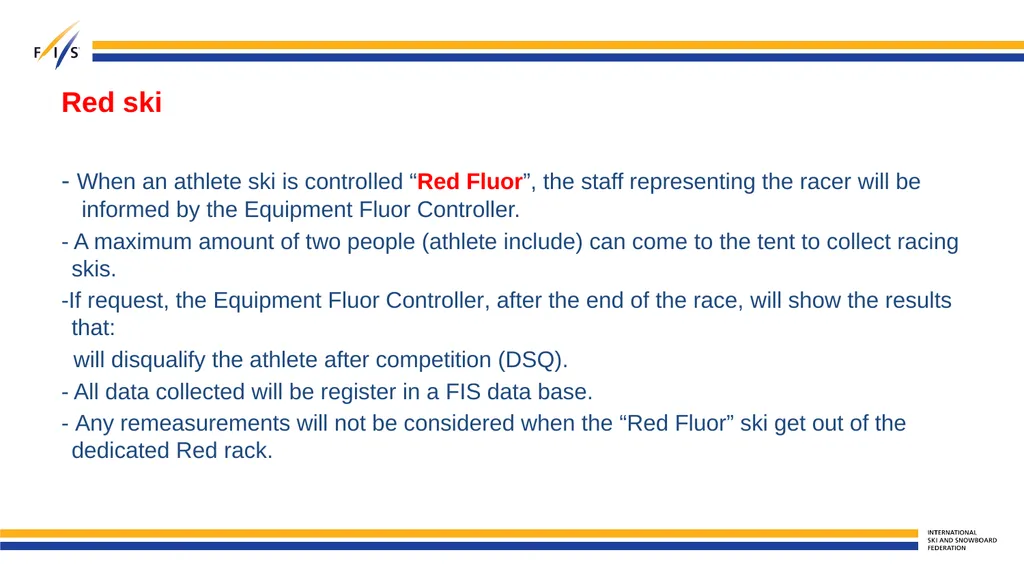 F I S

Red ski

- When an athlete ski is controlled “Red Fluor”, the staff representing the racer will be informed by the Equipment Fluor Controller.
- A maximum amount of two people (athlete include) can come to the tent to collect racing skis.
-If request, the Equipment Fluor Controller, after the end of the race, will show the results that:
will disqualify the athlete after competition (DSQ).
- All data collected will be register in a FIS data base.
- Any remeasurements will not be considered when the “Red Fluor” ski get out of the dedicated Red rack.

INTERNATIONAL
SKI AND SNOWBOARD
FEDERATION